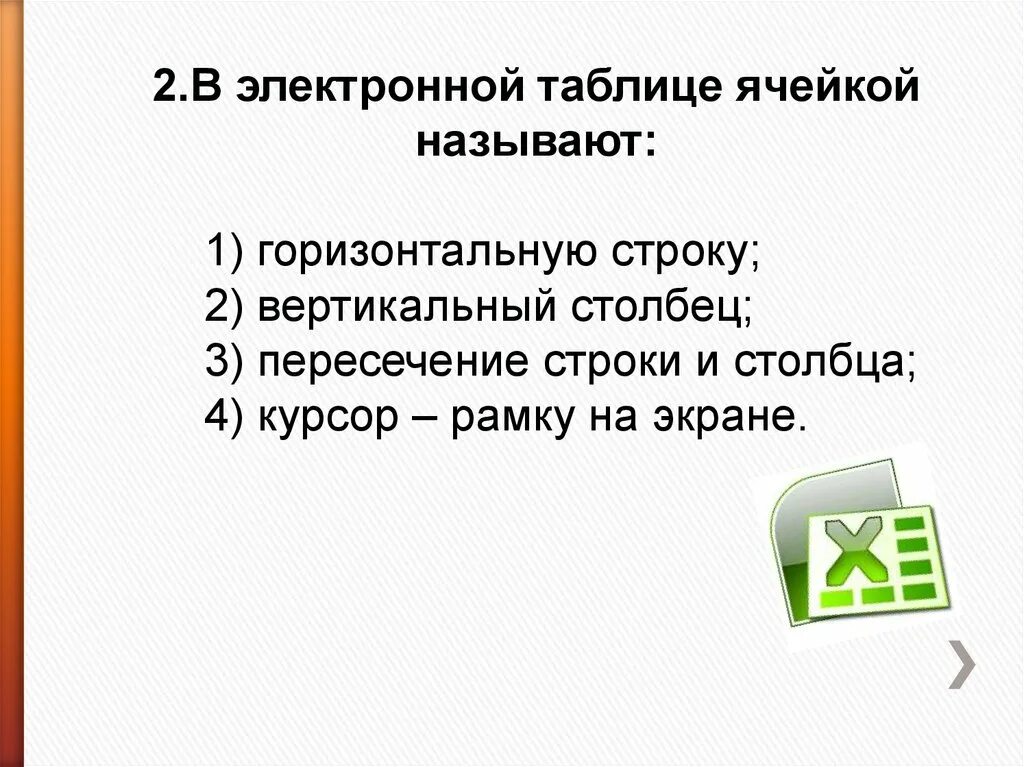 2.В электронной таблице ячейкой называют:

1) горизонтальную строку;
2) вертикальный столбец;
3) пересечение строки и столбца;
4) курсор – рамку на экране.